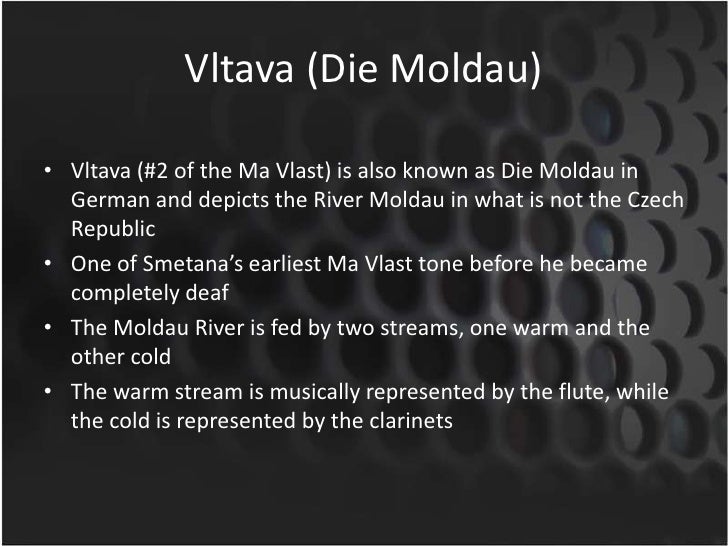 Vltava (Die Moldau)

• Vltava (#2 of the Ma Vlast) is also known as Die Moldau in German and depicts the River Moldau in what is not the Czech Republic
• One of Smetana's earliest Ma Vlast tone before he became completely deaf
• The Moldau River is fed by two streams, one warm and the other cold
• The warm stream is musically represented by the flute, while the cold is represented by the clarinets